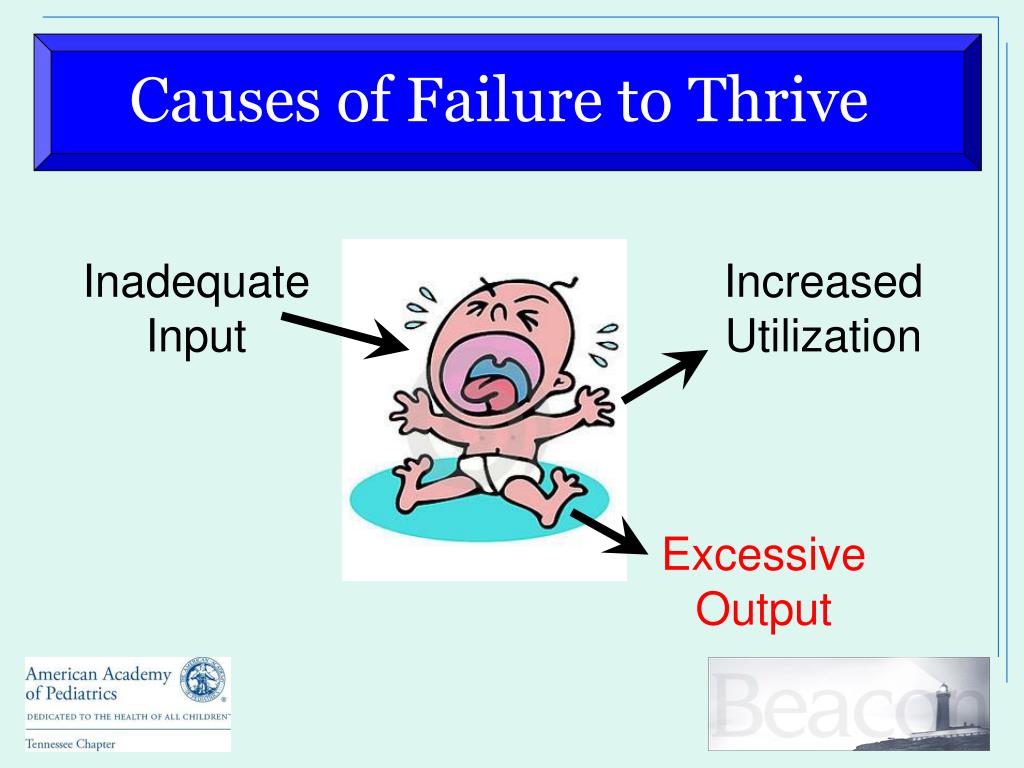 Causes of Failure to Thrive

Inadequate Input

Increased Utilization

Excessive Output

American Academy of Pediatrics
DEDICATED TO THE HEALTH OF ALL CHILDREN™
Tennessee Chapter

Beacon